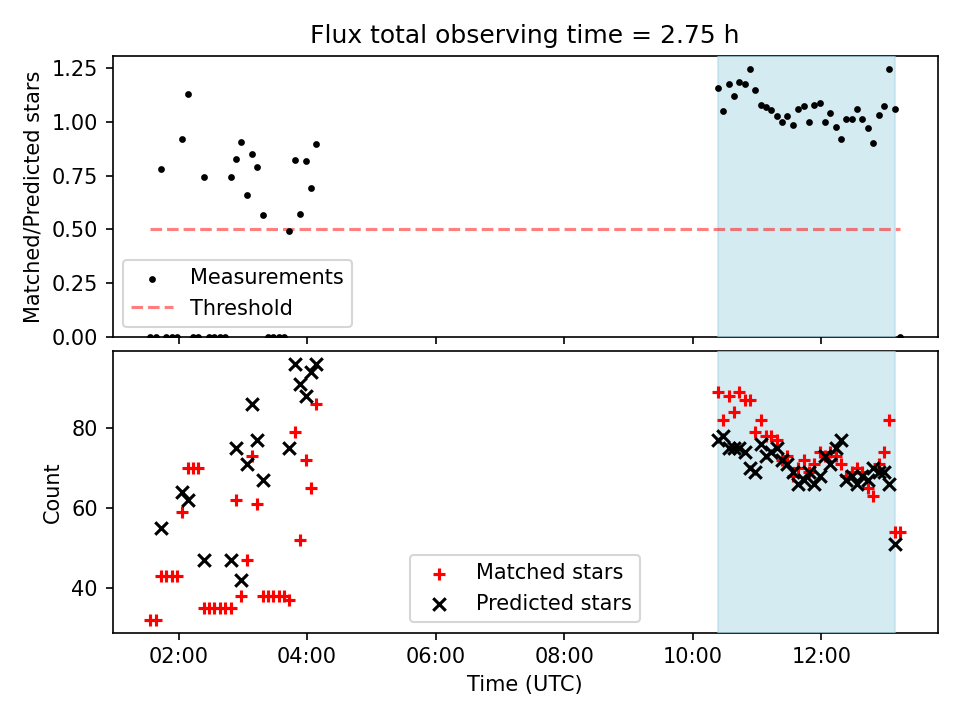 Flux total observing time = 2.75 h

Matched/Predicted stars

1.25
1.00
0.75
0.50
0.25
0.00

Measurements
Threshold

Count

80
60
40

Matched stars
Predicted stars

02:00
04:00
06:00
08:00
10:00
12:00

Time (UTC)